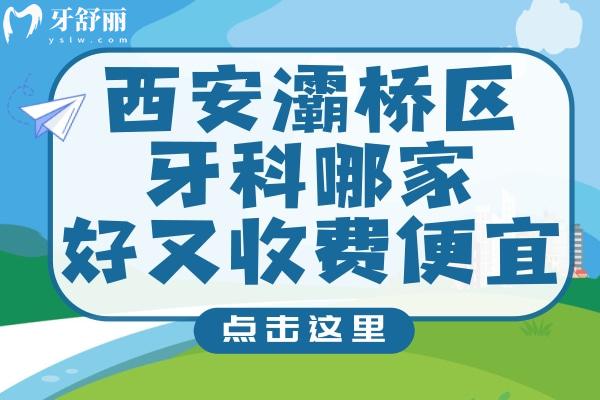 牙舒丽
yslw.com

西安灞桥区
牙科哪家
好又收费便宜

点击这里